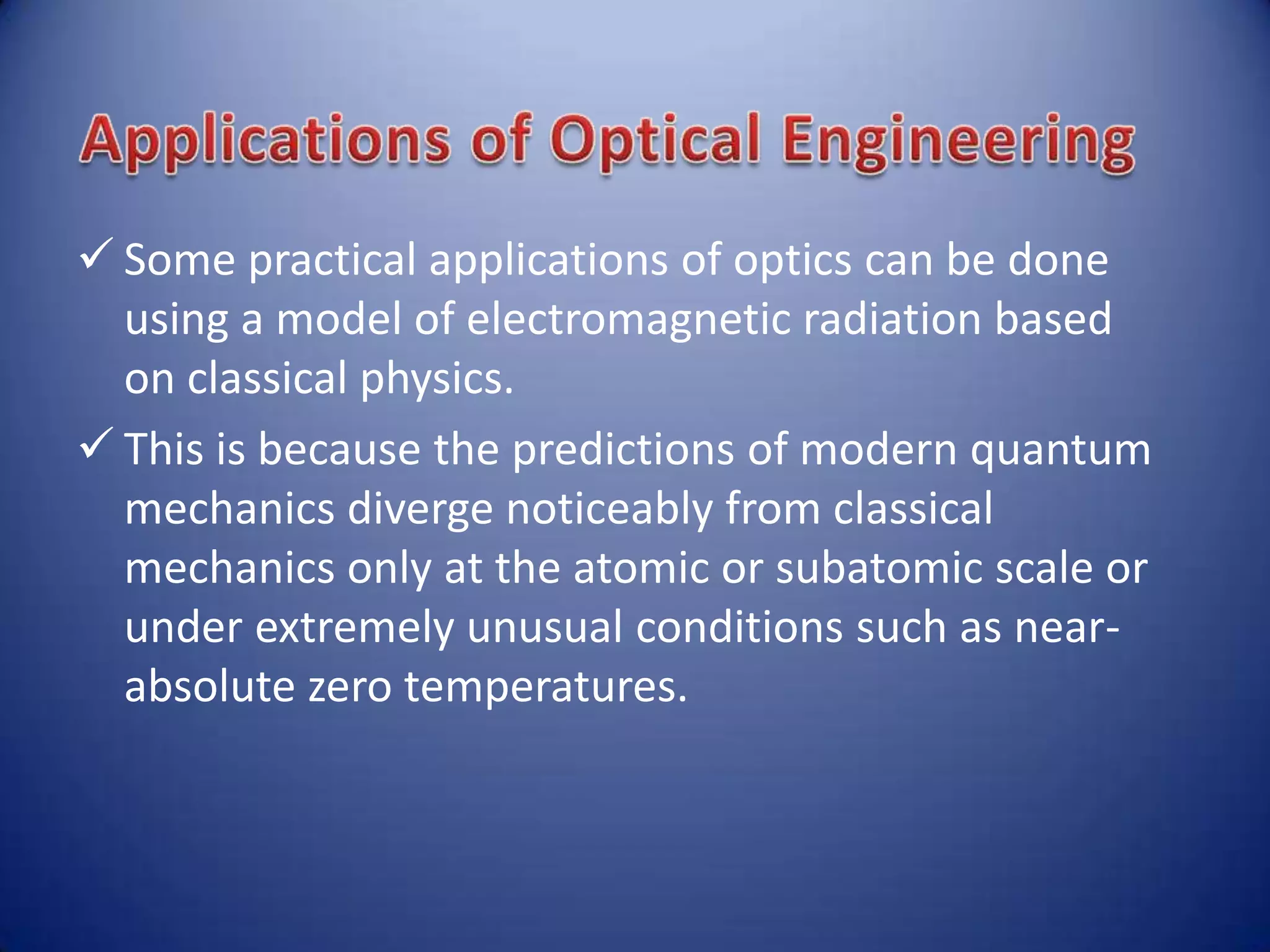 Applications of Optical Engineering

✓ Some practical applications of optics can be done using a model of electromagnetic radiation based on classical physics.

✓ This is because the predictions of modern quantum mechanics diverge noticeably from classical mechanics only at the atomic or subatomic scale or under extremely unusual conditions such as near-absolute zero temperatures.